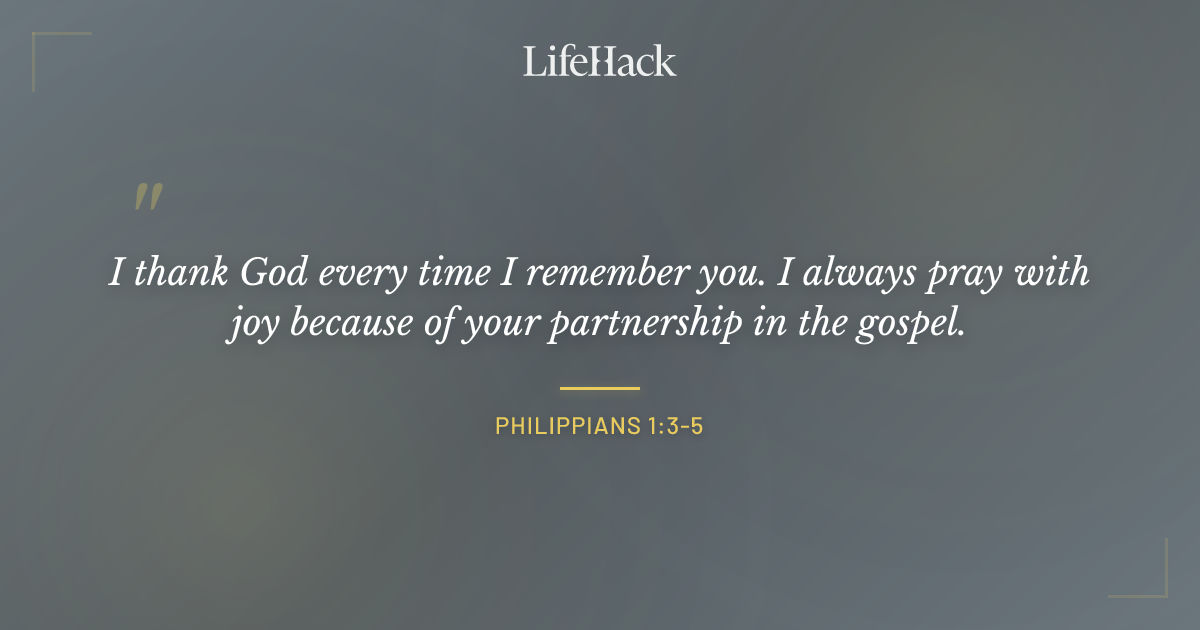 LifeHack

"

I thank God every time I remember you. I always pray with joy because of your partnership in the gospel.

PHILIPPIANS 1:3-5